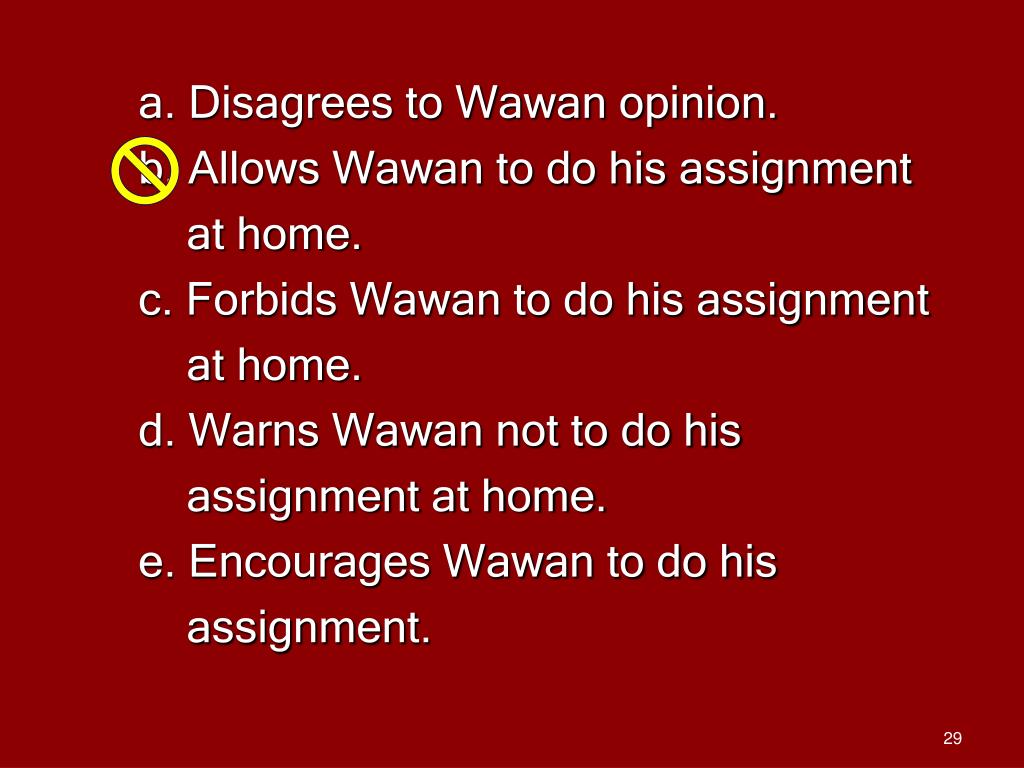 a. Disagrees to Wawan opinion.

b. Allows Wawan to do his assignment at home.

c. Forbids Wawan to do his assignment at home.

d. Warns Wawan not to do his assignment at home.

e. Encourages Wawan to do his assignment.

29